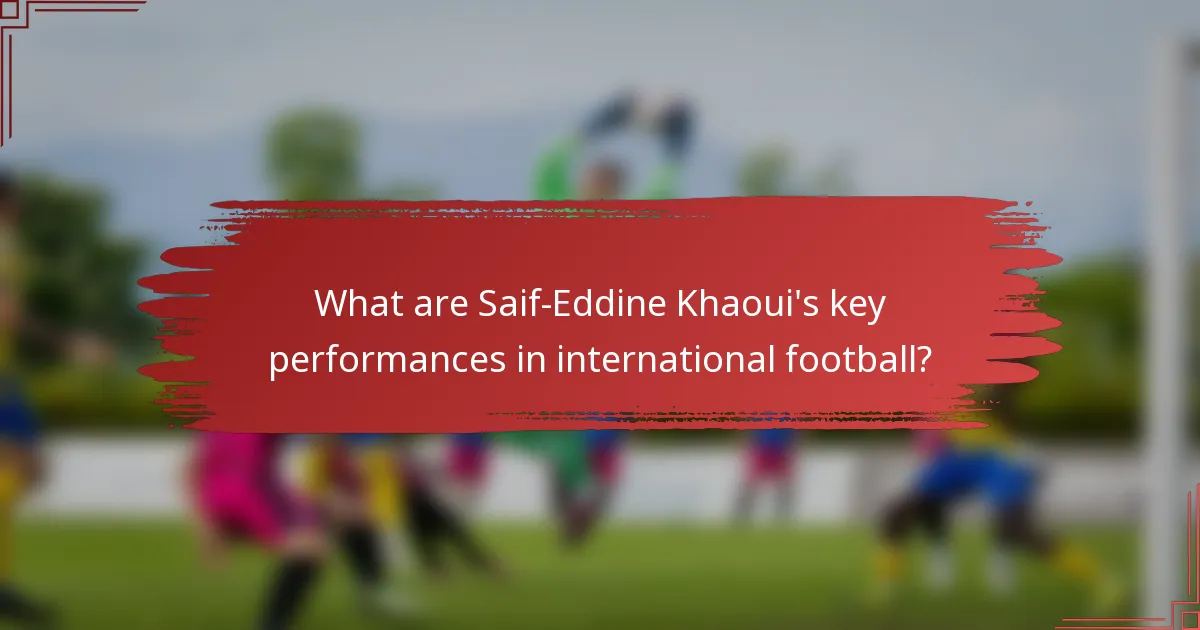 What are Saif-Eddine Khaoui's key performances in international football?